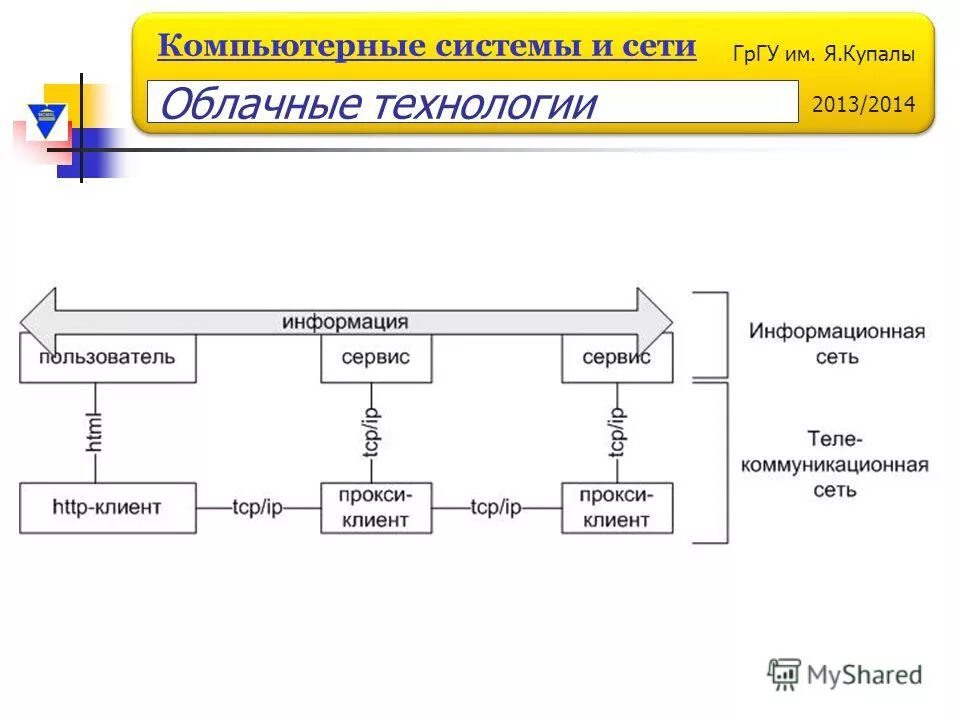 Компьютерные системы и сети
ГрГУ им. Я.Купалы
Облачные технологии
2013/2014

информация
пользователь
сервис
сервис
Информационная сеть
html
tcp/ip
tcp/ip
Теле-коммуникационная сеть
http-клиент
tcp/ip
прокси-клиент
tcp/ip
прокси-клиент

MyShared